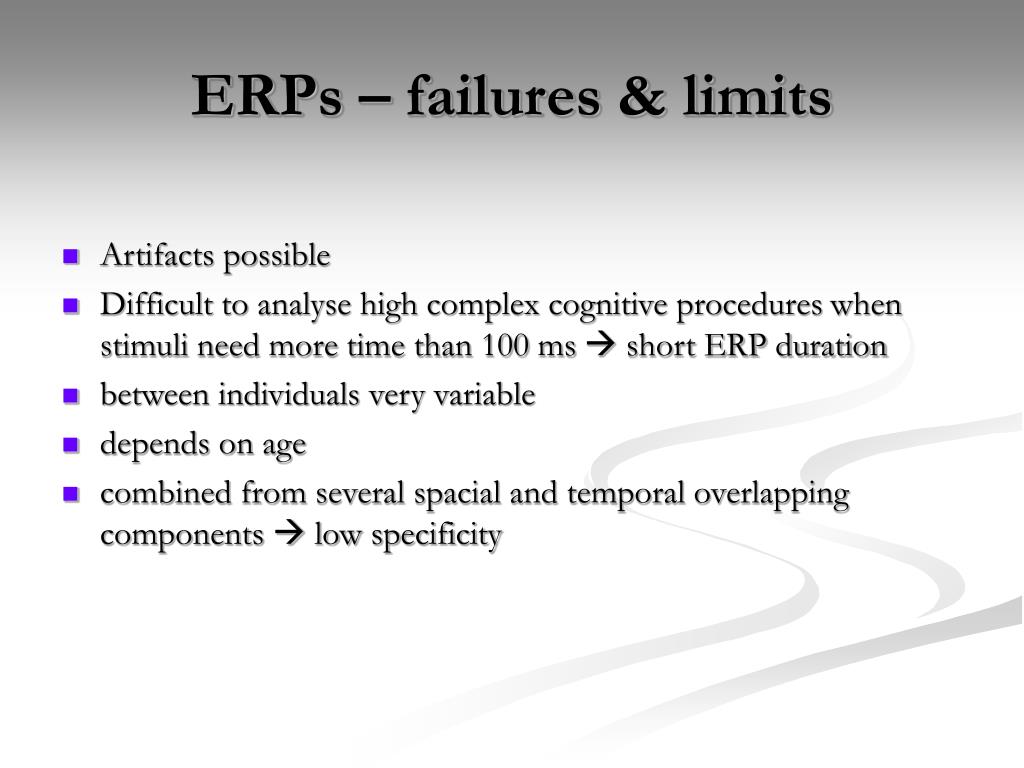 ERPs – failures & limits

- Artifacts possible
- Difficult to analyse high complex cognitive procedures when stimuli need more time than 100 ms → short ERP duration
- between individuals very variable
- depends on age
- combined from several spacial and temporal overlapping components → low specificity